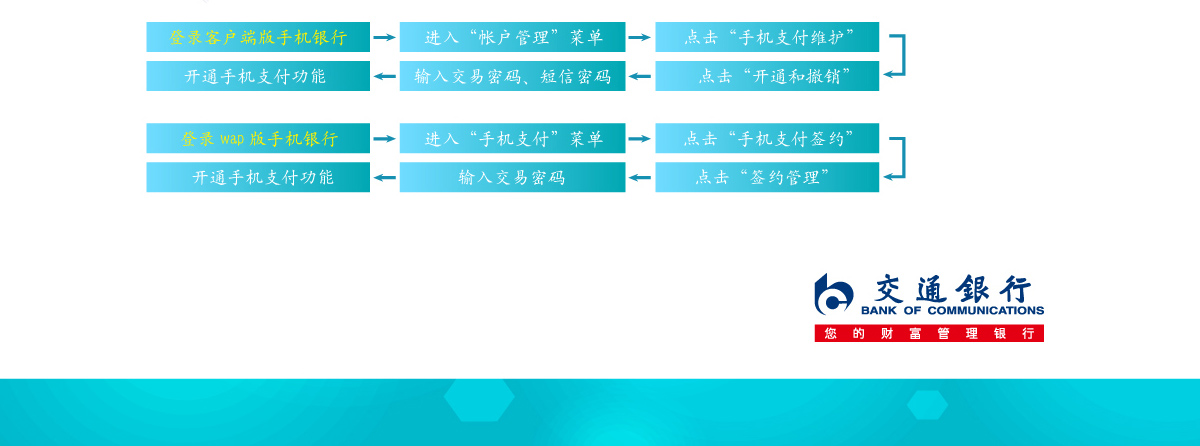 登录客户端版手机银行

进入“帐户管理”菜单

点击“手机支付维护”

点击“开通和撤销”

输入交易密码、短信密码

开通手机支付功能

登录 wap 版手机银行

进入“手机支付”菜单

点击“手机支付签约”

点击“签约管理”

输入交易密码

开通手机支付功能

交通银行
BANK OF COMMUNICATIONS
您的财富管理银行